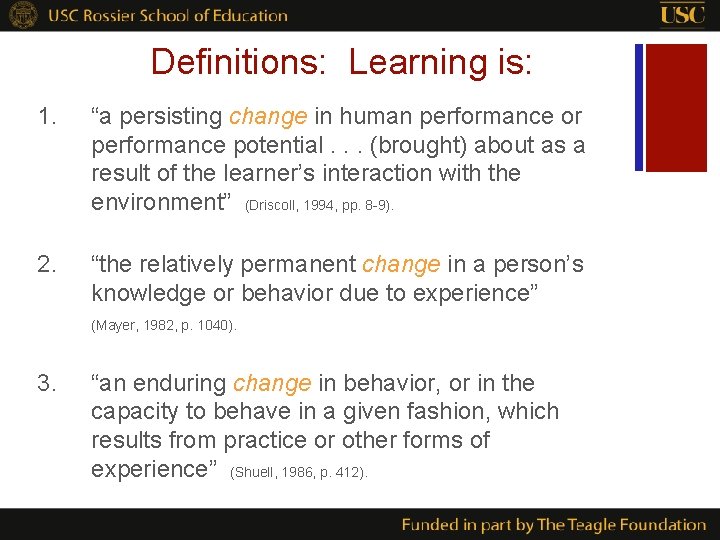 USC Rossier School of Education

USC

Definitions: Learning is:

1. “a persisting change in human performance or performance potential . . . (brought) about as a result of the learner’s interaction with the environment” (Driscoll, 1994, pp. 8-9).

2. “the relatively permanent change in a person’s knowledge or behavior due to experience” (Mayer, 1982, p. 1040).

3. “an enduring change in behavior, or in the capacity to behave in a given fashion, which results from practice or other forms of experience” (Shuell, 1986, p. 412).

Funded in part by The Teagle Foundation